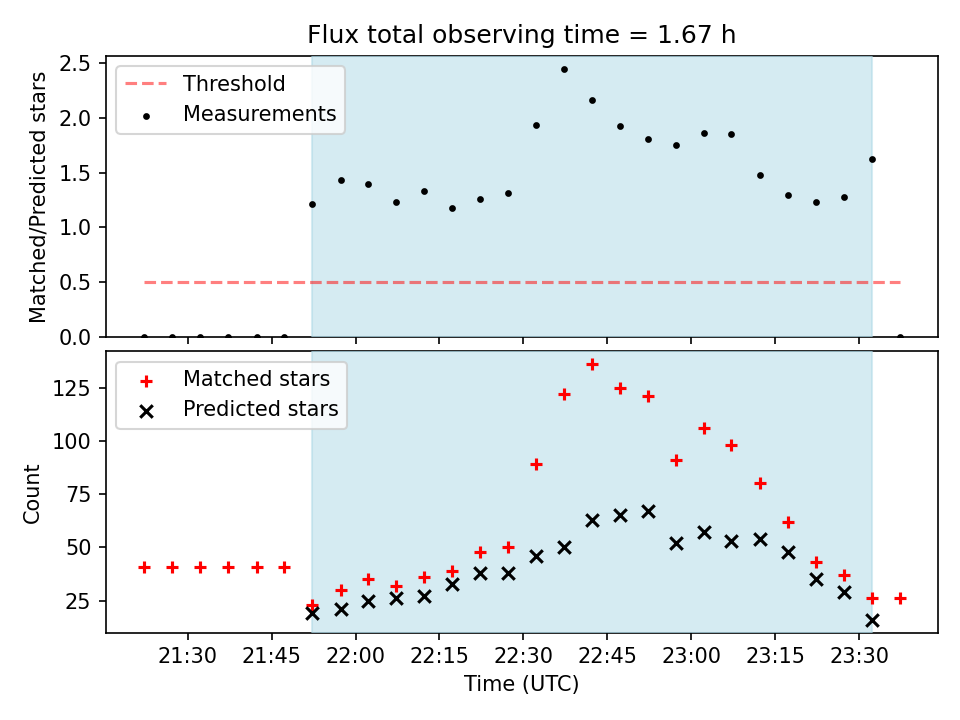 Flux total observing time = 1.67 h

Threshold
Measurements

Matched/Predicted stars

2.5
2.0
1.5
1.0
0.5
0.0

Matched stars
Predicted stars

Count

125
100
75
50
25

21:30
21:45
22:00
22:15
22:30
22:45
23:00
23:15
23:30

Time (UTC)